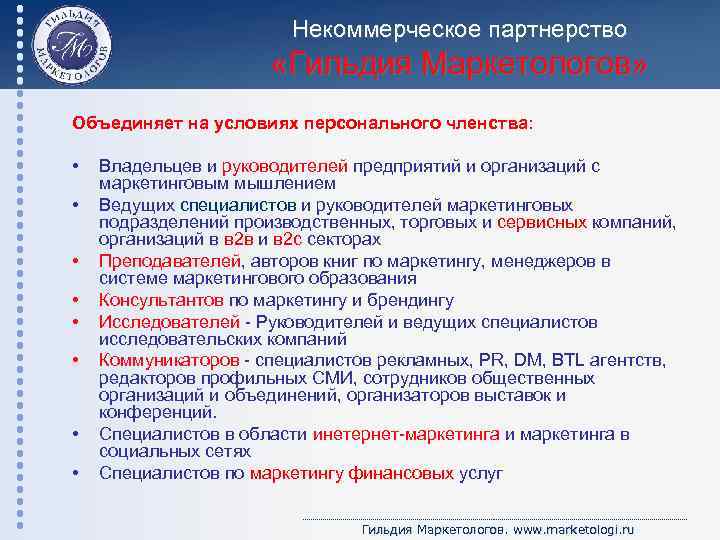 ГИЛЬДИЯ МАРКЕТОЛОГОВ

ГМ

Некоммерческое партнерство
«Гильдия Маркетологов»

Объединяет на условиях персонального членства:

• Владельцев и руководителей предприятий и организаций с маркетинговым мышлением
• Ведущих специалистов и руководителей маркетинговых подразделений производственных, торговых и сервисных компаний, организаций в в2в и в2с секторах
• Преподавателей, авторов книг по маркетингу, менеджеров в системе маркетингового образования
• Консультантов по маркетингу и брендингу
• Исследователей - Руководителей и ведущих специалистов исследовательских компаний
• Коммуникаторов - специалистов рекламных, PR, DM, BTL агентств, редакторов профильных СМИ, сотрудников общественных организаций и объединений, организаторов выставок и конференций.
• Специалистов в области инетернет-маркетинга и маркетинга в социальных сетях
• Специалистов по маркетингу финансовых услуг

Гильдия Маркетологов. www.marketologi.ru